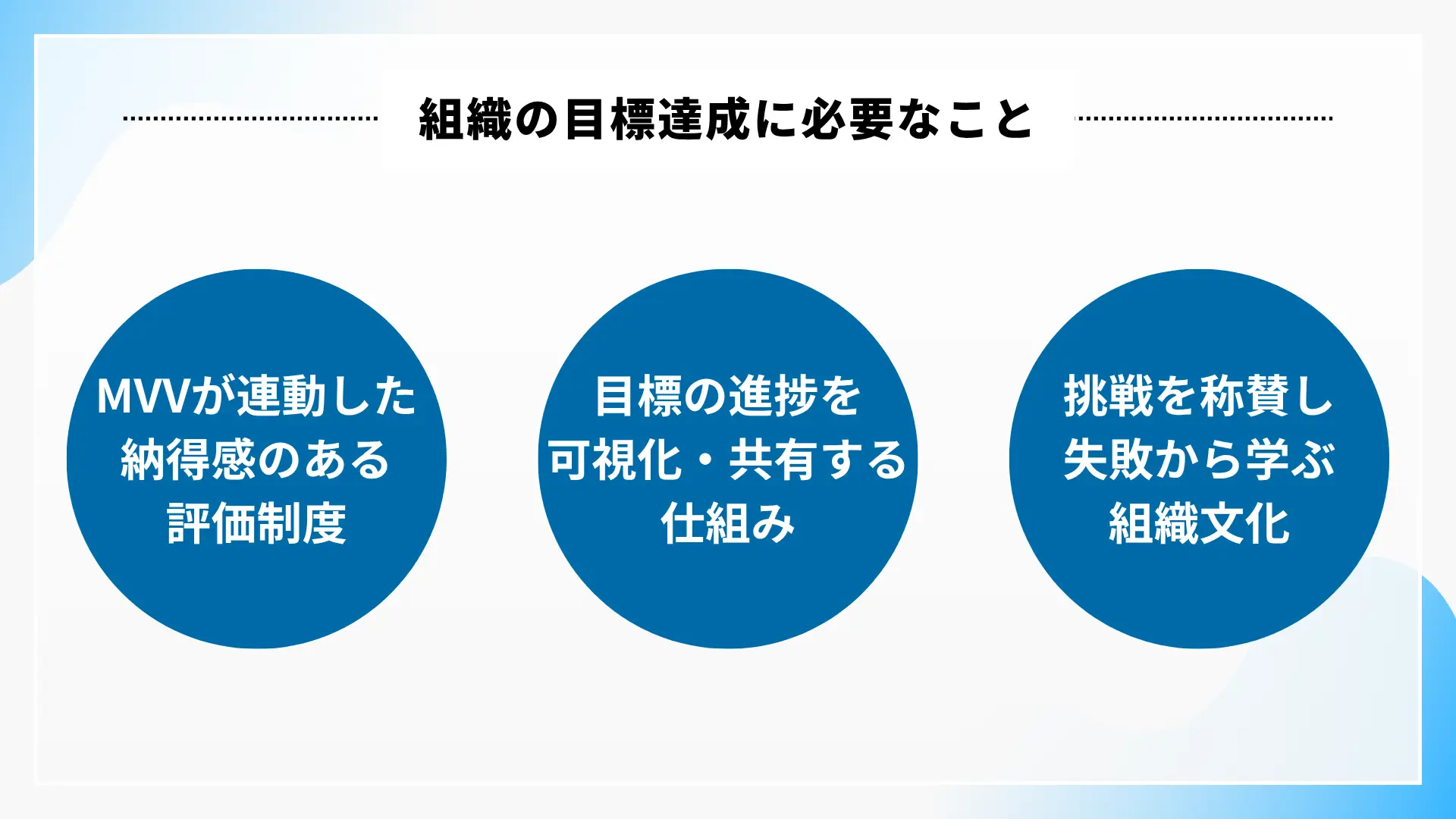 組織の目標達成に必要なこと

MVVが連動した納得感のある評価制度

目標の進捗を可視化・共有する仕組み

挑戦を称賛し失敗から学ぶ組織文化